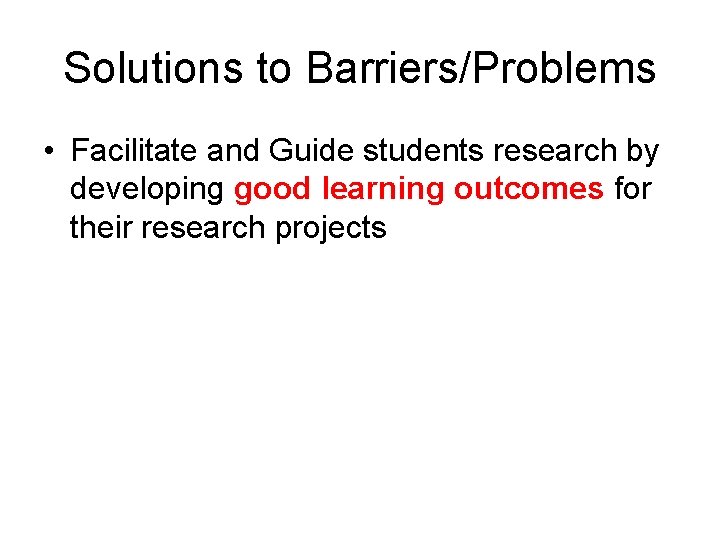 Solutions to Barriers/Problems

• Facilitate and Guide students research by developing good learning outcomes for their research projects